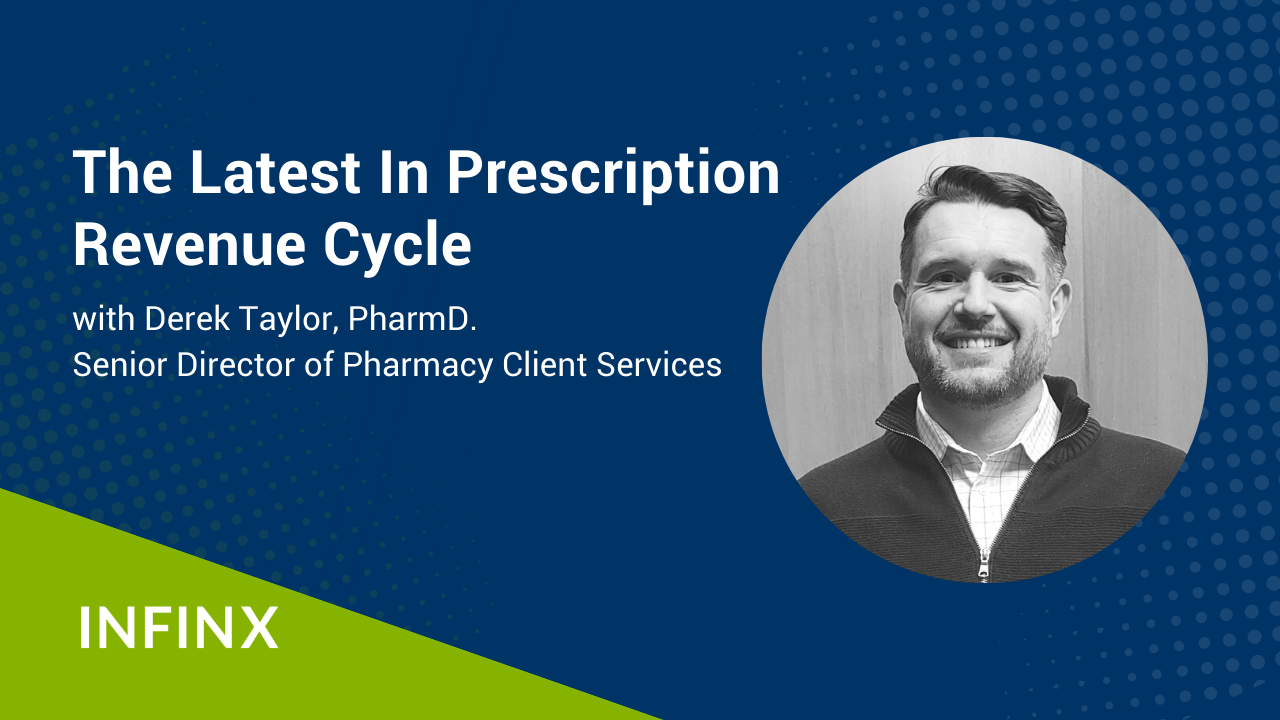 The Latest In Prescription Revenue Cycle

with Derek Taylor, PharmD.
Senior Director of Pharmacy Client Services

INFINX